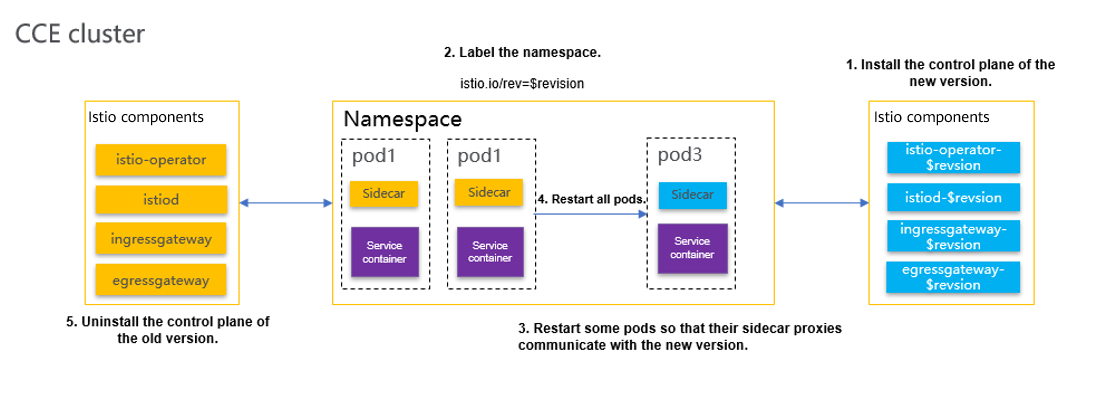 CCE cluster

2. Label the namespace.

istio.io/rev=$revision

1. Install the control plane of the new version.

Istio components

istio-operator

istiod

ingressgateway

egressgateway

Namespace

pod1

Sidecar

Service container

pod1

Sidecar

Service container

4. Restart all pods.

pod3

Sidecar

Service container

Istio components

istio-operator-$revsion

istiod-$revsion

ingressgateway-$revsion

egressgateway-$revsion

5. Uninstall the control plane of the old version.

3. Restart some pods so that their sidecar proxies communicate with the new version.